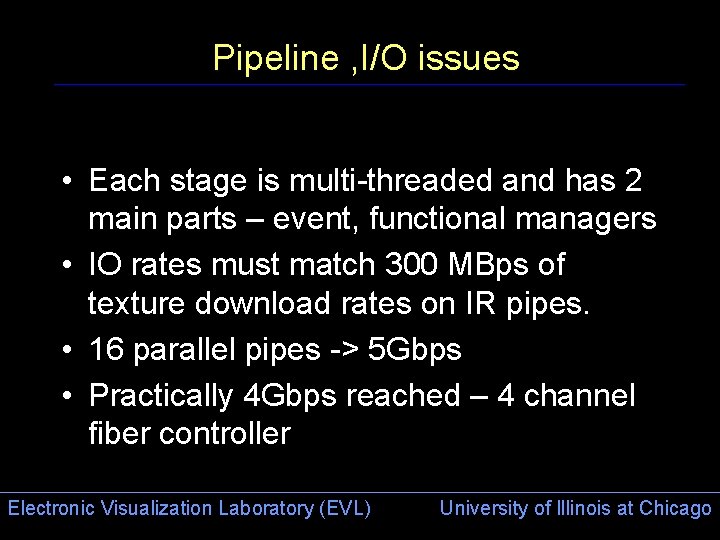 Pipeline ,I/O issues

• Each stage is multi-threaded and has 2 main parts – event, functional managers
• IO rates must match 300 MBps of texture download rates on IR pipes.
• 16 parallel pipes -> 5Gbps
• Practically 4Gbps reached – 4 channel fiber controller

Electronic Visualization Laboratory (EVL) University of Illinois at Chicago